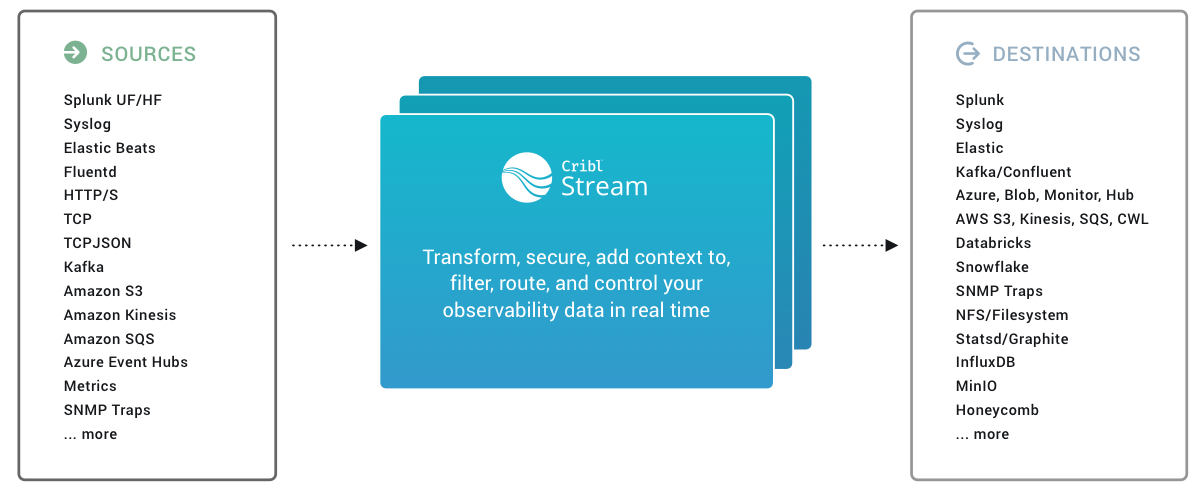 SOURCES

Splunk UF/HF
Syslog
Elastic Beats
Fluentd
HTTP/S
TCP
TCPJSON
Kafka
Amazon S3
Amazon Kinesis
Amazon SQS
Azure Event Hubs
Metrics
SNMP Traps
... more

Cribl
Stream

Transform, secure, add context to, filter, route, and control your observability data in real time

DESTINATIONS

Splunk
Syslog
Elastic
Kafka/Confluent
Azure, Blob, Monitor, Hub
AWS S3, Kinesis, SQS, CWL
Databricks
Snowflake
SNMP Traps
NFS/Filesystem
Statsd/Graphite
InfluxDB
MinIO
Honeycomb
... more